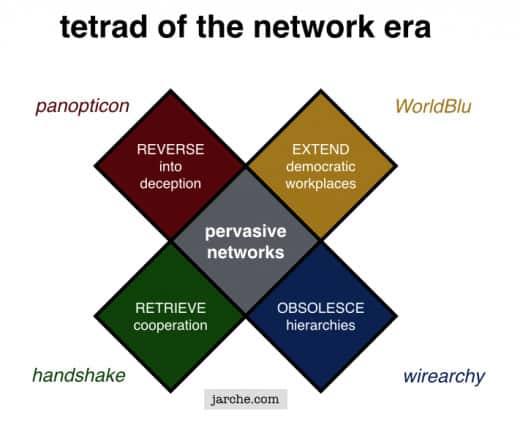 tetrad of the network era

panopticon

WorldBlu

REVERSE into deception

EXTEND democratic workplaces

pervasive networks

RETRIEVE cooperation

OBSOLESCE hierarchies

handshake

wirearchy

jarche.com